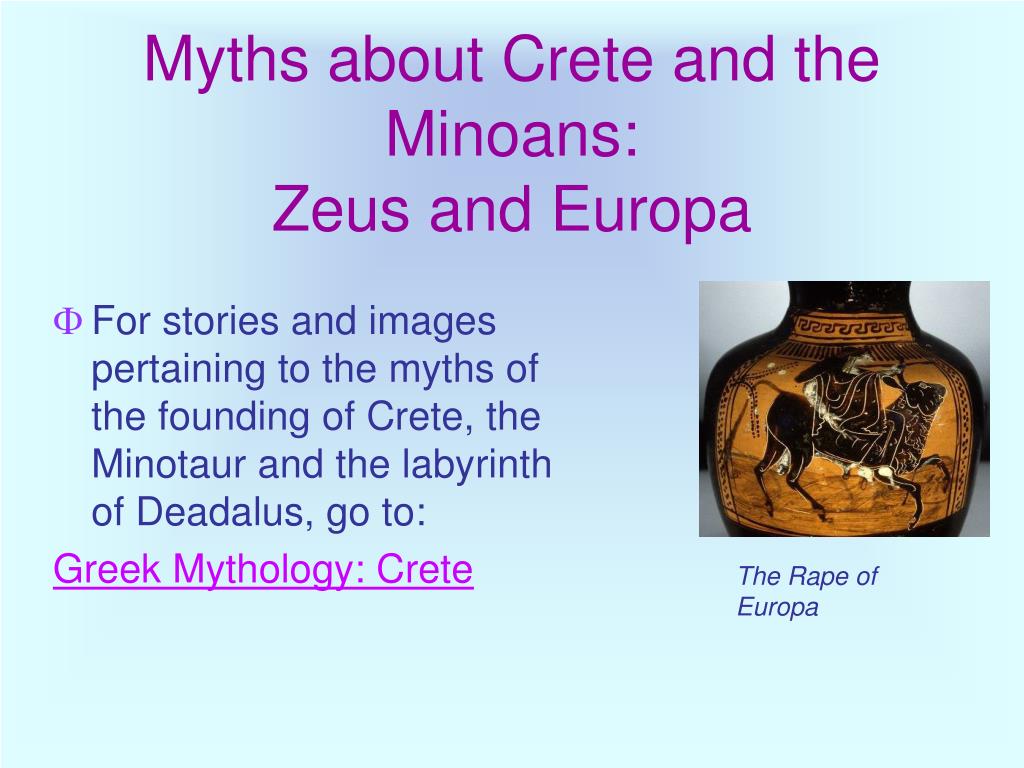 Myths about Crete and the Minoans:
Zeus and Europa

Φ For stories and images pertaining to the myths of the founding of Crete, the Minotaur and the labyrinth of Deadalus, go to:

Greek Mythology: Crete

The Rape of Europa